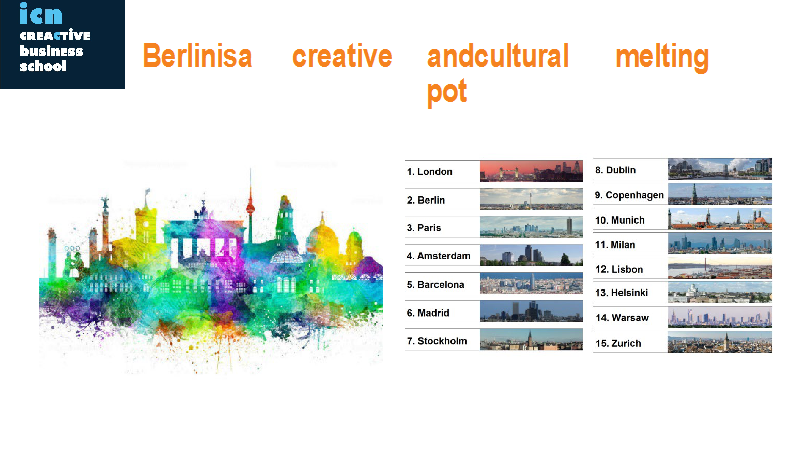 icn
CREACTIVE
business
school

Berlinisa creative andcultural melting pot

1. London
2. Berlin
3. Paris
4. Amsterdam
5. Barcelona
6. Madrid
7. Stockholm

8. Dublin
9. Copenhagen
10. Munich
11. Milan
12. Lisbon
13. Helsinki
14. Warsaw
15. Zurich